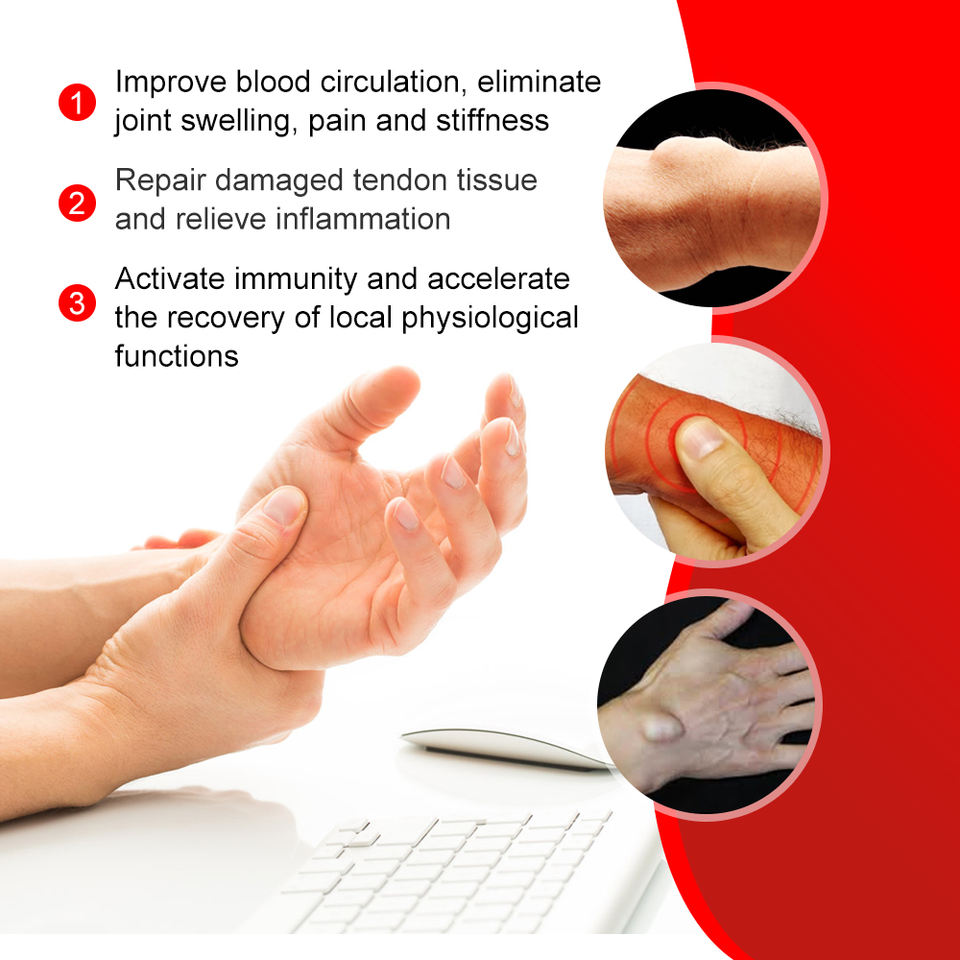 1 Improve blood circulation, eliminate joint swelling, pain and stiffness

2 Repair damaged tendon tissue and relieve inflammation

3 Activate immunity and accelerate the recovery of local physiological functions